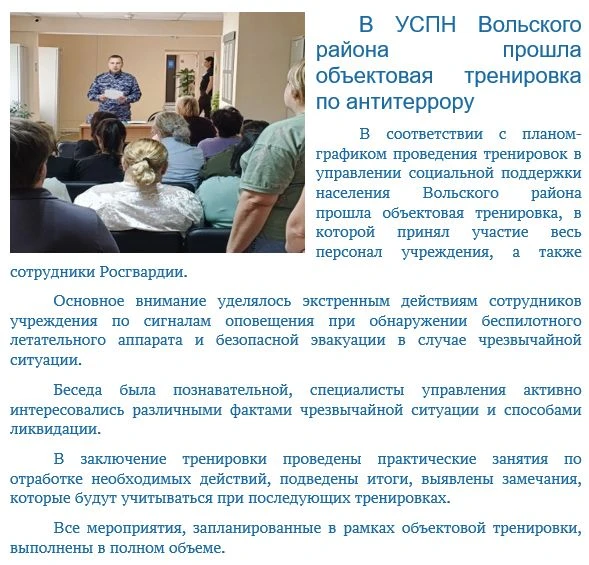 В УСПН Вольского района прошла объектовая тренировка по антитеррору

В соответствии с планом-графиком проведения тренировок в управлении социальной поддержки населения Вольского района прошла объектовая тренировка, в которой принял участие весь персонал учреждения, а также сотрудники Росгвардии.

Основное внимание уделялось экстренным действиям сотрудников учреждения по сигналам оповещения при обнаружении беспилотного летательного аппарата и безопасной эвакуации в случае чрезвычайной ситуации.

Беседа была познавательной, специалисты управления активно интересовались различными фактами чрезвычайной ситуации и способами ликвидации.

В заключение тренировки проведены практические занятия по отработке необходимых действий, подведены итоги, выявлены замечания, которые будут учитываться при последующих тренировках.

Все мероприятия, запланированные в рамках объектовой тренировки, выполнены в полном объеме.